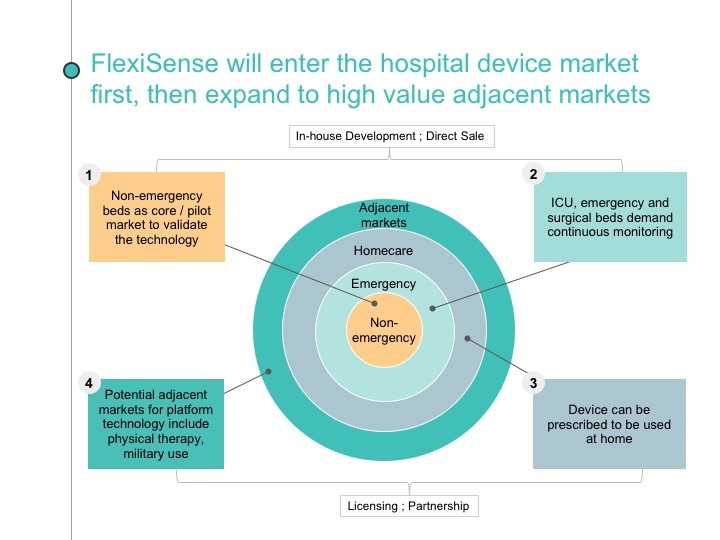 FlexiSense will enter the hospital device market first, then expand to high value adjacent markets

In-house Development ; Direct Sale

1
Non-emergency beds as core / pilot market to validate the technology

2
ICU, emergency and surgical beds demand continuous monitoring

Adjacent markets

Homecare

Emergency

Non-emergency

4
Potential adjacent markets for platform technology include physical therapy, military use

3
Device can be prescribed to be used at home

Licensing ; Partnership